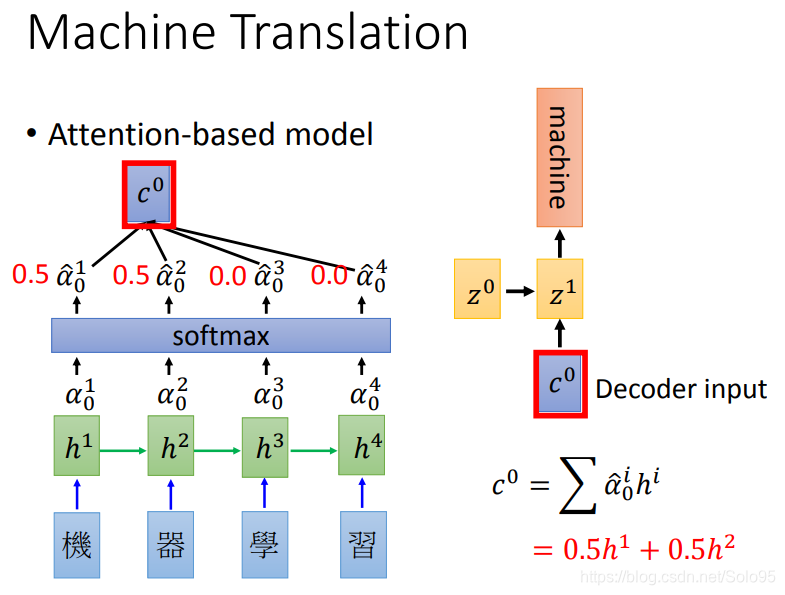 Machine Translation

• Attention-based model

$c^0$

0.5 $\hat{\alpha}_0^1$ 0.5 $\hat{\alpha}_0^2$ 0.0 $\hat{\alpha}_0^3$ 0.0 $\hat{\alpha}_0^4$

softmax

$\alpha_0^1$ $\alpha_0^2$ $\alpha_0^3$ $\alpha_0^4$

$h^1$ $h^2$ $h^3$ $h^4$

機 器 學 習

machine

$z^0$ $z^1$

$c^0$ Decoder input

$c^0 = \sum \hat{\alpha}_0^i h^i$

$= 0.5h^1 + 0.5h^2$

https://blog.csdn.net/Solo95